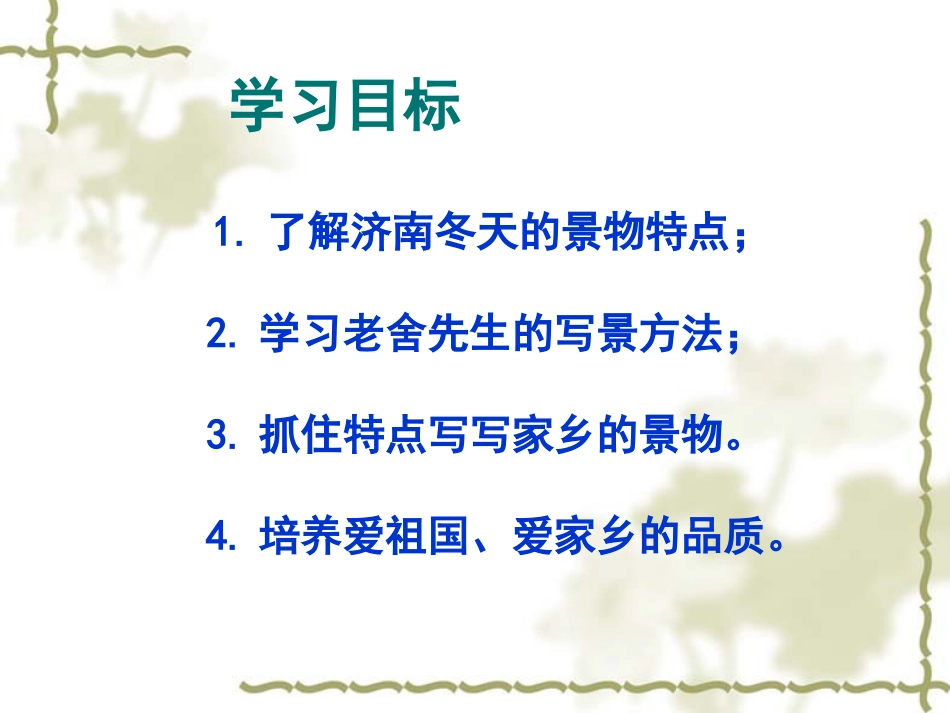 学习目标

1. 了解济南冬天的景物特点；

2. 学习老舍先生的写景方法；

3. 抓住特点写写家乡的景物。

4. 培养爱祖国、爱家乡的品质。